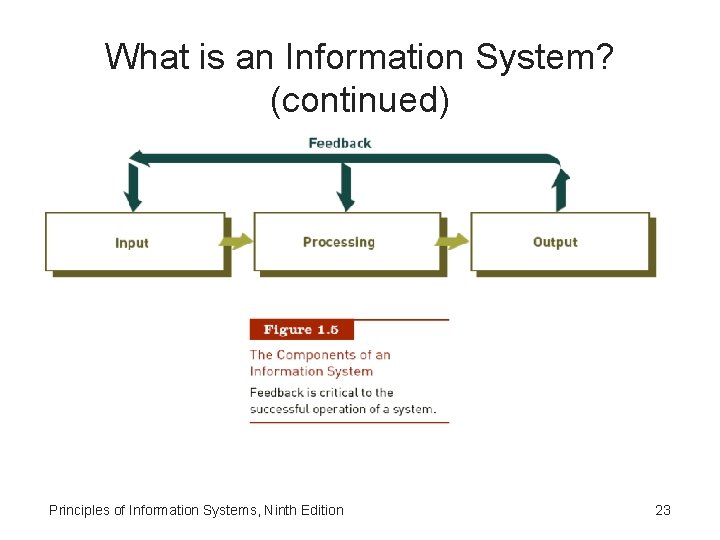 What is an Information System? (continued)

Feedback

Input

Processing

Output

Figure 1.5

The Components of an Information System

Feedback is critical to the successful operation of a system.

Principles of Information Systems, Ninth Edition

23